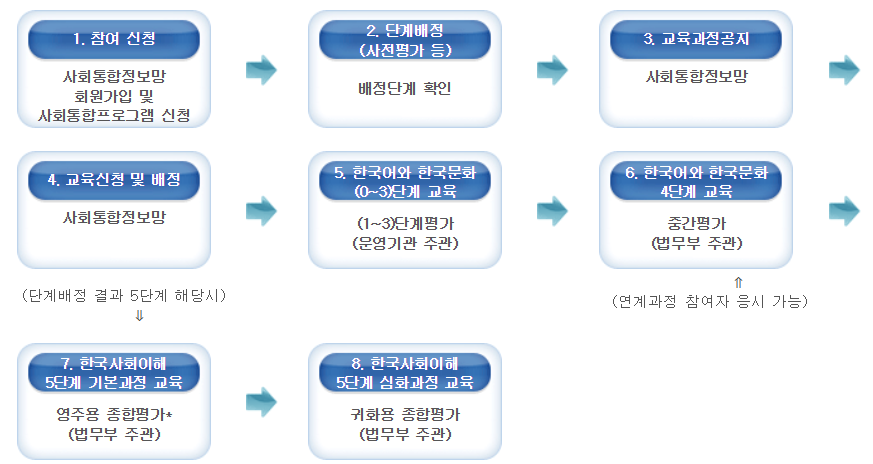 1. 참여 신청

사회통합정보망 회원가입 및 사회통합프로그램 신청

2. 단계배정 (사전평가 등)

배정단계 확인

3. 교육과정공지

사회통합정보망

4. 교육신청 및 배정

사회통합정보망

5. 한국어와 한국문화 (0~3)단계 교육

(1~3)단계평가 (운영기관 주관)

6. 한국어와 한국문화 4단계 교육

중간평가 (법무부 주관)

(단계배정 결과 5단계 해당시)
⇓

⇑
(연계과정 참여자 응시 가능)

7. 한국사회이해 5단계 기본과정 교육

영주용 종합평가* (법무부 주관)

8. 한국사회이해 5단계 심화과정 교육

귀화용 종합평가 (법무부 주관)